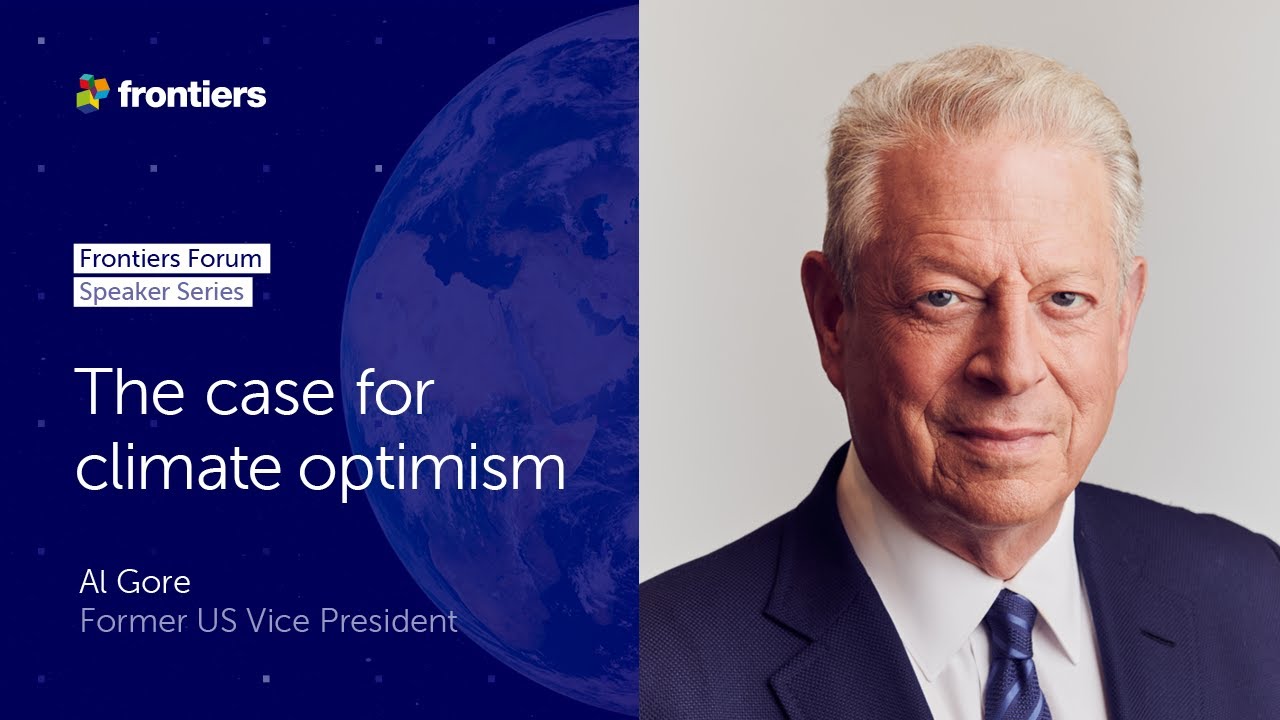 frontiers

Frontiers Forum
Speaker Series

The case for climate optimism

Al Gore
Former US Vice President